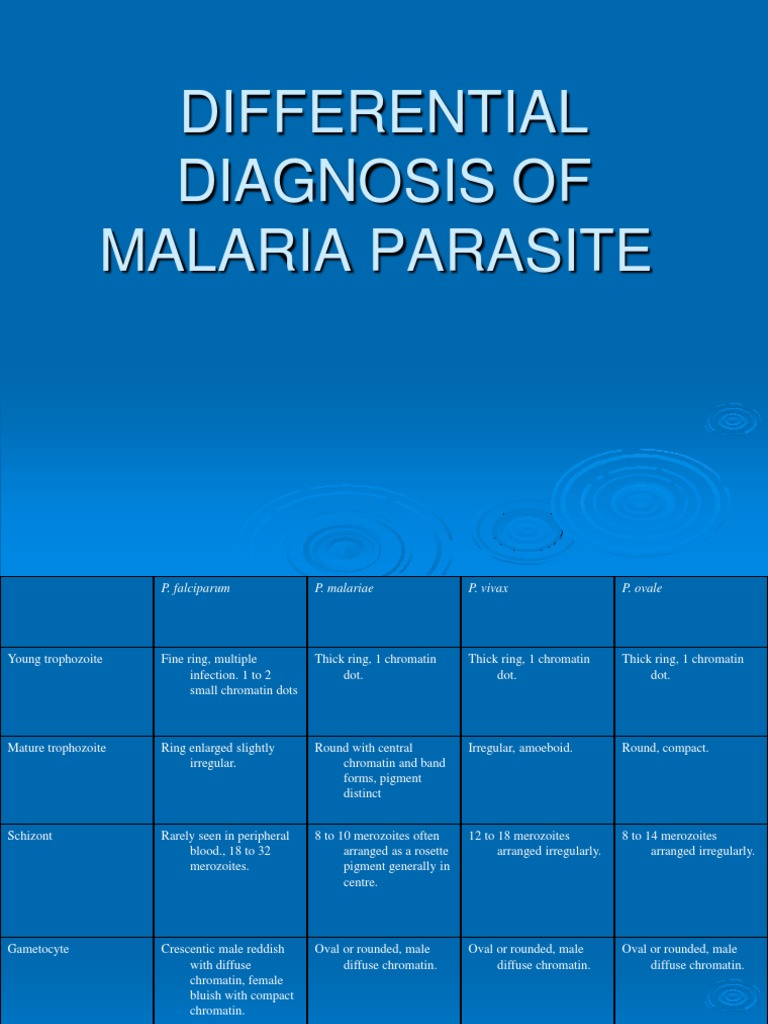 DIFFERENTIAL DIAGNOSIS OF MALARIA PARASITE

| | P. falciparum | P. malariae | P. vivax | P. ovale |
|---|---|---|---|---|
| Young trophozoite | Fine ring, multiple infection. 1 to 2 small chromatin dots | Thick ring, 1 chromatin dot. | Thick ring, 1 chromatin dot. | Thick ring, 1 chromatin dot. |
| Mature trophozoite | Ring enlarged slightly irregular. | Round with central chromatin and band forms, pigment distinct | Irregular, amoeboid. | Round, compact. |
| Schizont | Rarely seen in peripheral blood., 18 to 32 merozoites. | 8 to 10 merozoites often arranged as a rosette pigment generally in centre. | 12 to 18 merozoites arranged irregularly. | 8 to 14 merozoites arranged irregularly. |
| Gametocyte | Crescentic male reddish with diffuse chromatin, female bluish with compact chromatin. | Oval or rounded, male diffuse chromatin. | Oval or rounded, male diffuse chromatin. | Oval or rounded, male diffuse chromatin. |